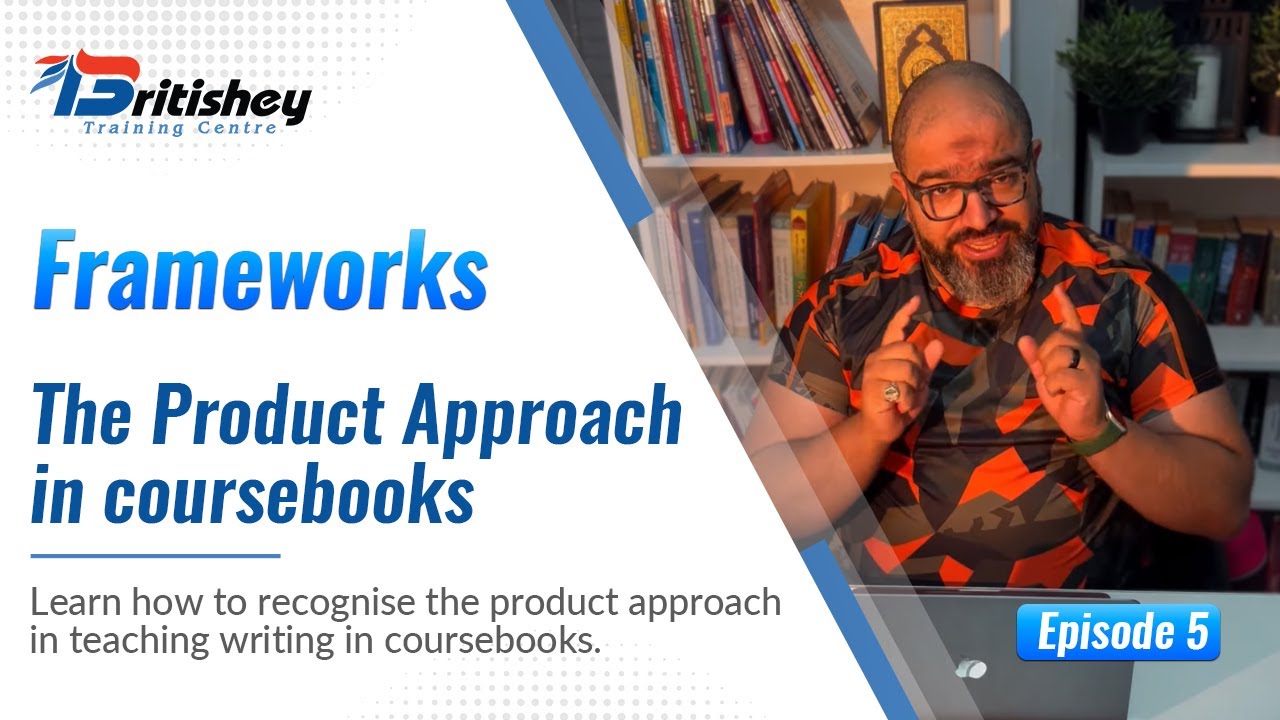 Britishey
Training Centre

Frameworks

The Product Approach in coursebooks

Learn how to recognise the product approach in teaching writing in coursebooks.

Episode 5